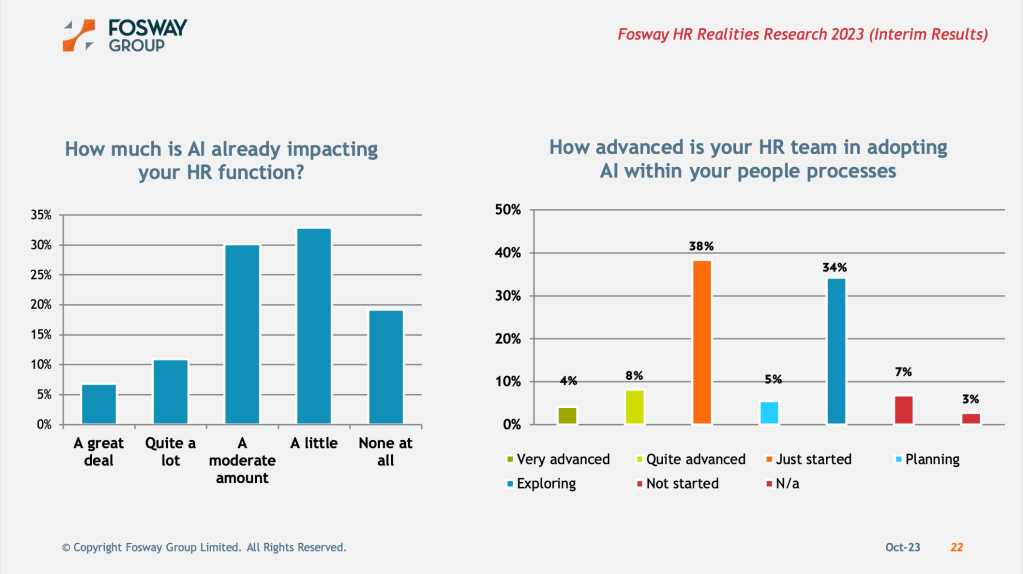 FOSWAY GROUP

Fosway HR Realities Research 2023 (Interim Results)

How much is AI already impacting your HR function?

35%
30%
25%
20%
15%
10%
5%
0%

A great deal
Quite a lot
A moderate amount
A little
None at all

How advanced is your HR team in adopting AI within your people processes

50%
40%
30%
20%
10%
0%

4%
8%
38%
5%
34%
7%
3%

Very advanced
Quite advanced
Just started
Planning
Exploring
Not started
N/a

© Copyright Fosway Group Limited. All Rights Reserved.

Oct-23 22